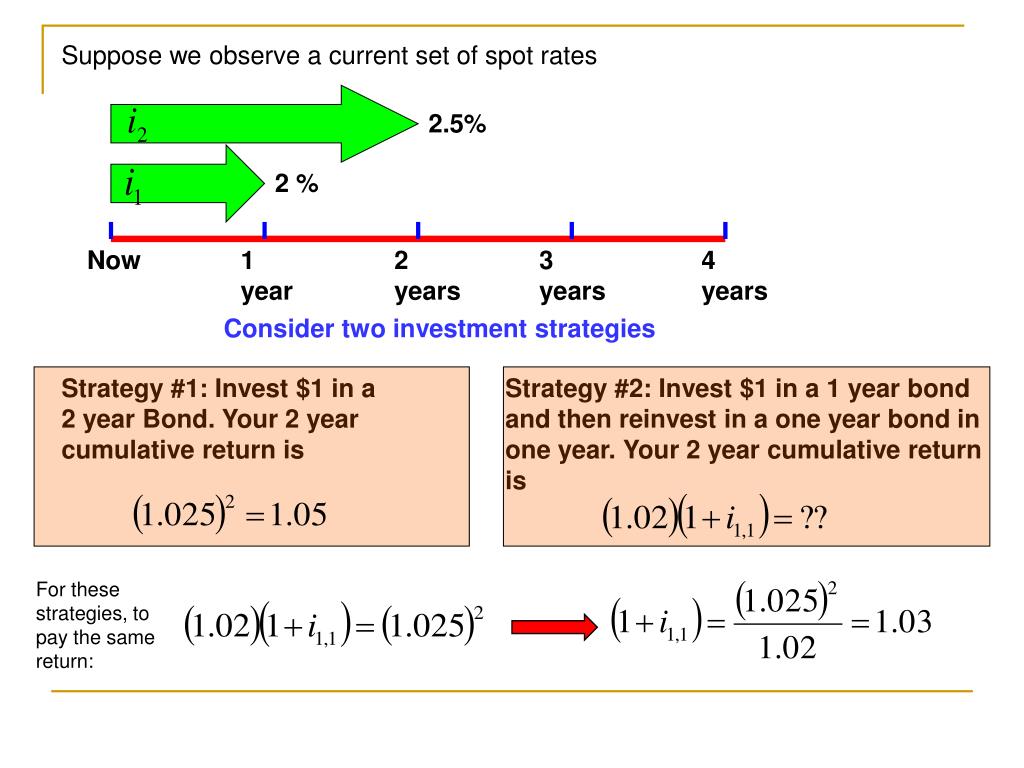 Suppose we observe a current set of spot rates

$i_2$ 2.5%

$i_1$ 2 %

Now 1 year 2 years 3 years 4 years

Consider two investment strategies

Strategy #1: Invest \$1 in a 2 year Bond. Your 2 year cumulative return is

$(1.025)^2 = 1.05$

Strategy #2: Invest \$1 in a 1 year bond and then reinvest in a one year bond in one year. Your 2 year cumulative return is

$(1.02)(1+i_{1,1}) = ??$

For these strategies, to pay the same return:

$(1.02)(1+i_{1,1}) = (1.025)^2$

$(1+i_{1,1}) = \frac{(1.025)^2}{1.02} = 1.03$